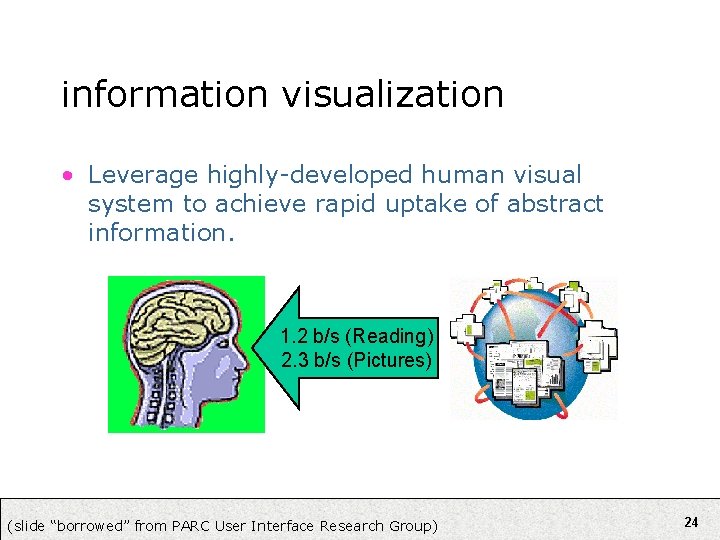 information visualization

• Leverage highly-developed human visual system to achieve rapid uptake of abstract information.

1.2 b/s (Reading)
2.3 b/s (Pictures)

(slide "borrowed" from PARC User Interface Research Group)

24